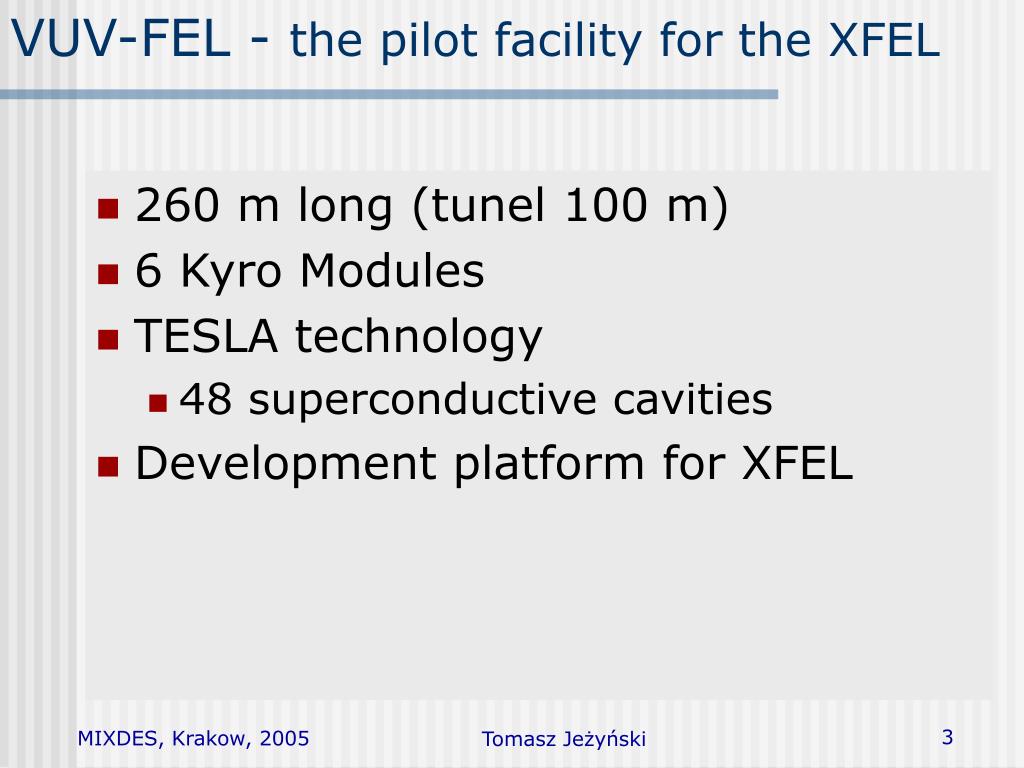 VUV-FEL - the pilot facility for the XFEL

- 260 m long (tunel 100 m)
- 6 Kyro Modules
- TESLA technology
  - 48 superconductive cavities
- Development platform for XFEL

MIXDES, Krakow, 2005

Tomasz Jeżyński

3